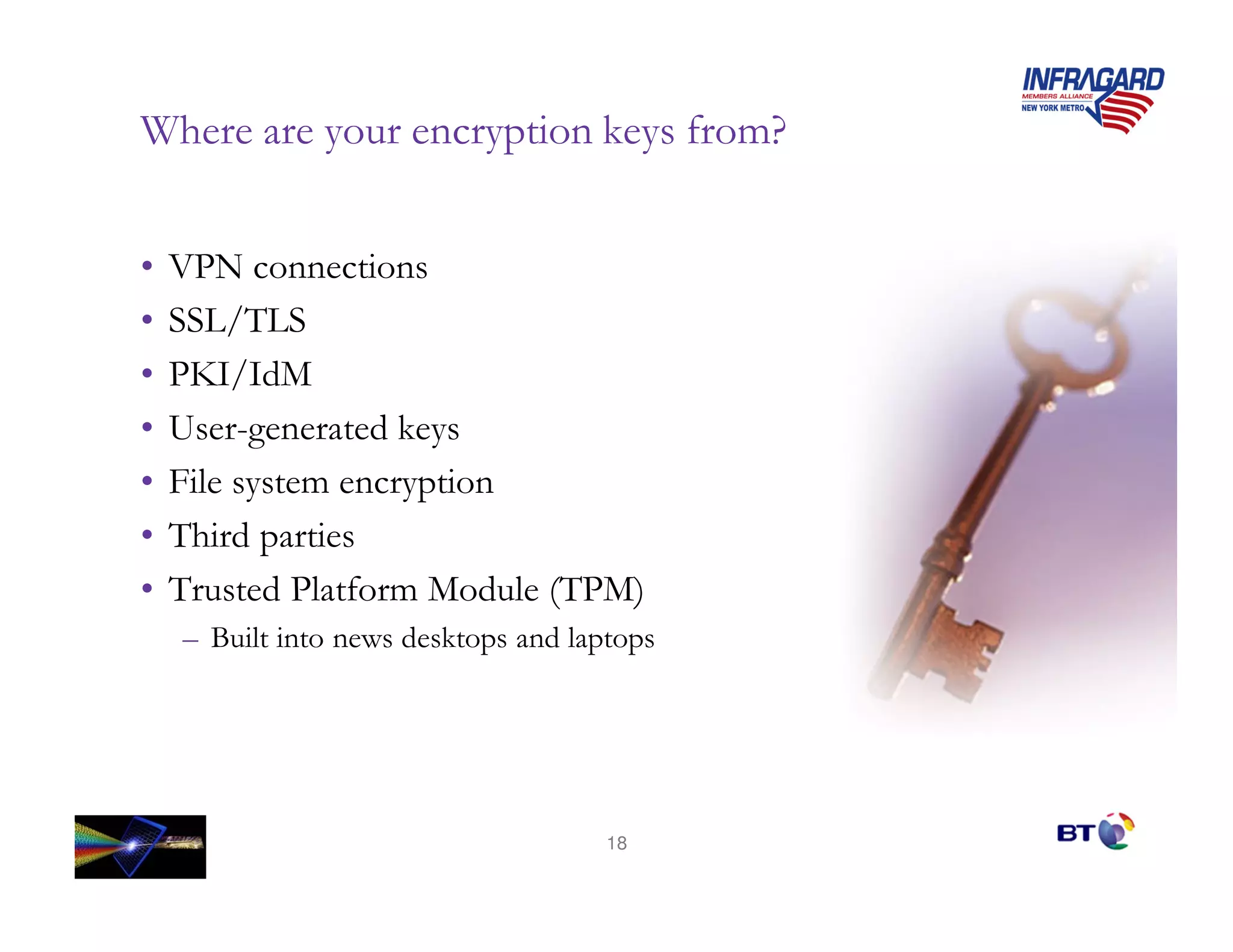 INFRAGARD
MEMBERS ALLIANCE
NEW YORK METRO

Where are your encryption keys from?

• VPN connections
• SSL/TLS
• PKI/IdM
• User-generated keys
• File system encryption
• Third parties
• Trusted Platform Module (TPM)
– Built into news desktops and laptops

18

BT